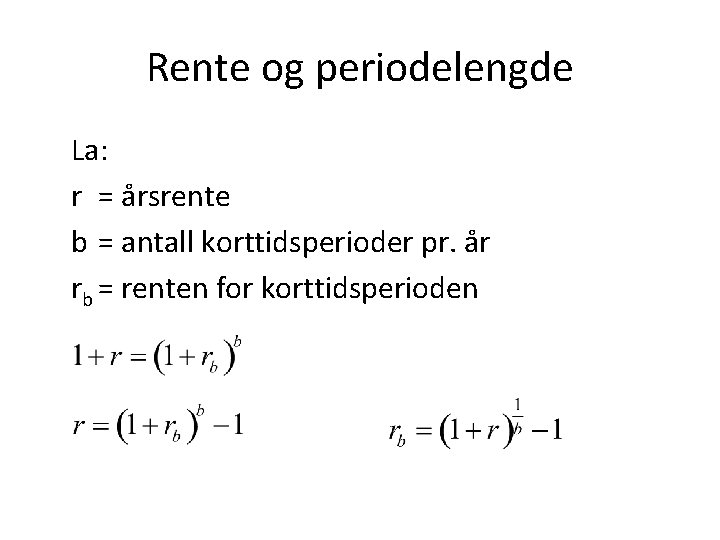 Rente og periodelengde

La:

r = årsrente

b = antall korttidsperioder pr. år

$r_b$ = renten for korttidsperioden

$1 + r = (1 + r_b)^b$

$r = (1 + r_b)^b - 1$

$r_b = (1 + r)^{\frac{1}{b}} - 1$